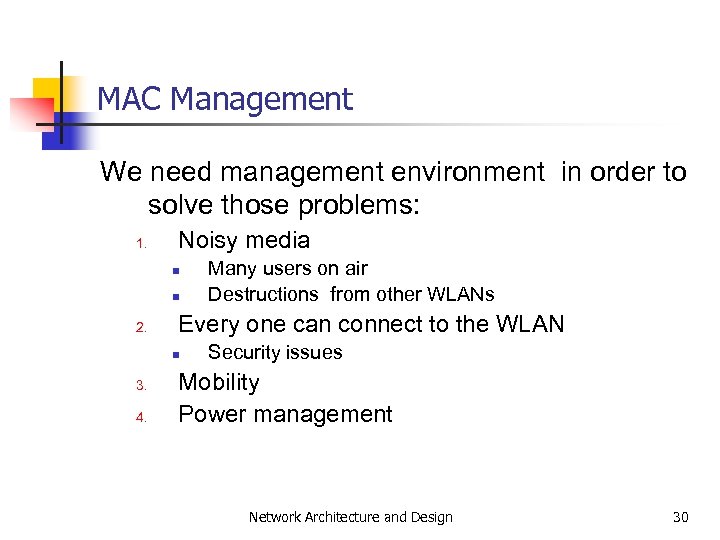 MAC Management

We need management environment in order to solve those problems:

1. Noisy media
   - Many users on air
   - Destructions from other WLANs
2. Every one can connect to the WLAN
   - Security issues
3. Mobility
4. Power management

Network Architecture and Design

30